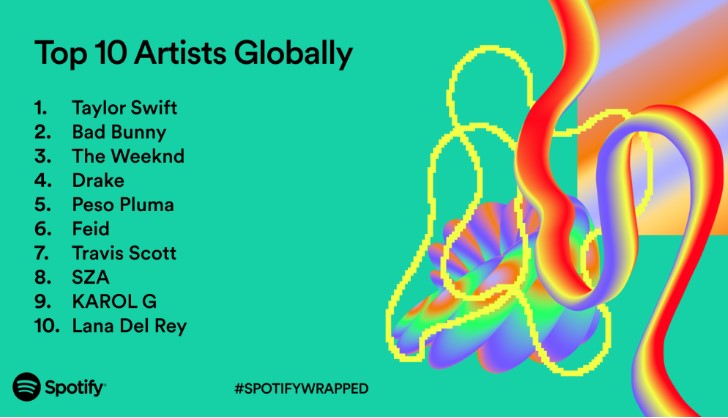 Top 10 Artists Globally

1. Taylor Swift
2. Bad Bunny
3. The Weeknd
4. Drake
5. Peso Pluma
6. Feid
7. Travis Scott
8. SZA
9. KAROL G
10. Lana Del Rey

Spotify

#SPOTIFYWRAPPED